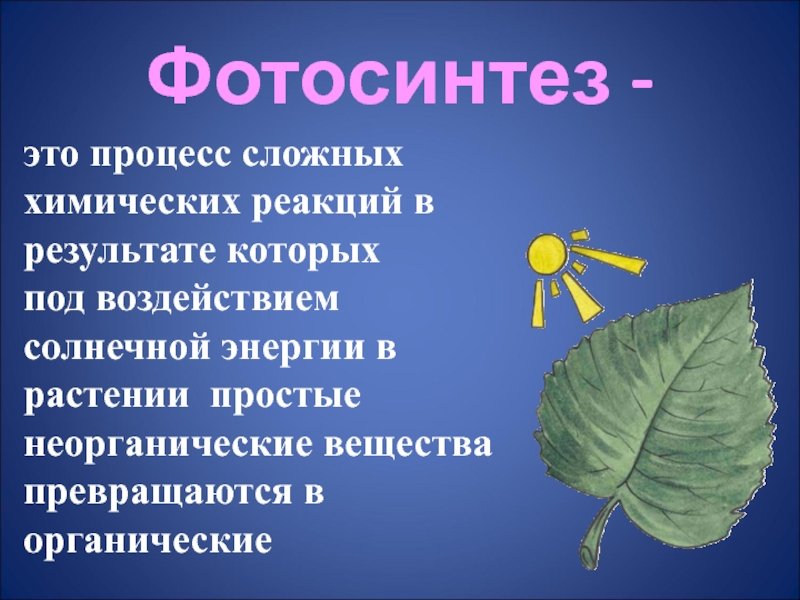 Фотосинтез -

это процесс сложных химических реакций в результате которых под воздействием солнечной энергии в растении простые неорганические вещества превращаются в органические